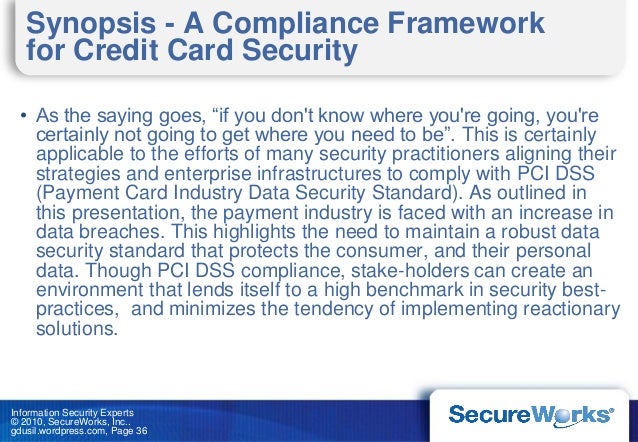 Synopsis - A Compliance Framework for Credit Card Security

• As the saying goes, “if you don't know where you're going, you're certainly not going to get where you need to be”. This is certainly applicable to the efforts of many security practitioners aligning their strategies and enterprise infrastructures to comply with PCI DSS (Payment Card Industry Data Security Standard). As outlined in this presentation, the payment industry is faced with an increase in data breaches. This highlights the need to maintain a robust data security standard that protects the consumer, and their personal data. Though PCI DSS compliance, stake-holders can create an environment that lends itself to a high benchmark in security best-practices,  and minimizes the tendency of implementing reactionary solutions.

Information Security Experts
© 2010, SecureWorks, Inc..
gdusil.wordpress.com, Page 36

SecureWorks®